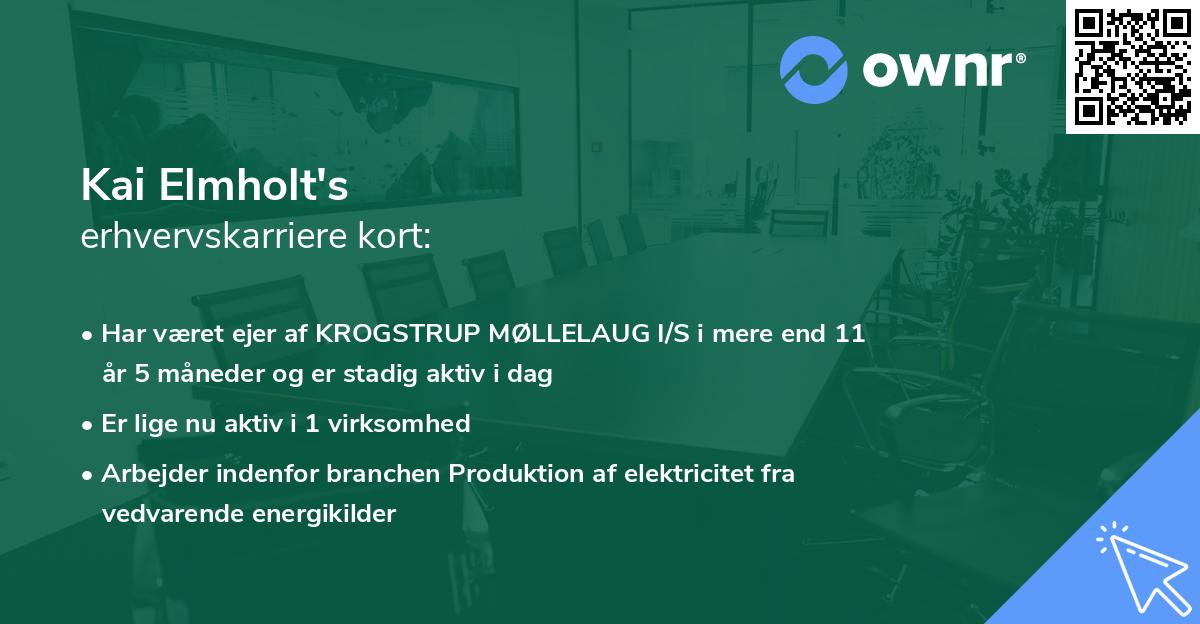 ownr®

Kai Elmholt's
erhvervskarriere kort:

• Har været ejer af KROGSTRUP MØLLELAUG I/S i mere end 11 år 5 måneder og er stadig aktiv i dag

• Er lige nu aktiv i 1 virksomhed

• Arbejder indenfor branchen Produktion af elektricitet fra vedvarende energikilder